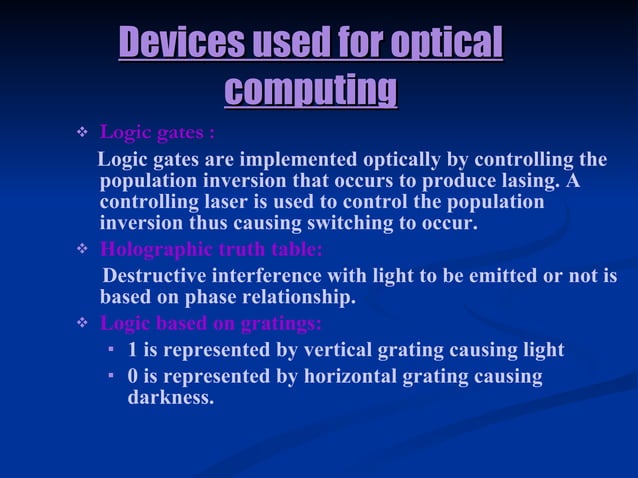 Devices used for optical computing

❖ Logic gates :

Logic gates are implemented optically by controlling the population inversion that occurs to produce lasing. A controlling laser is used to control the population inversion thus causing switching to occur.

❖ Holographic truth table:

Destructive interference with light to be emitted or not is based on phase relationship.

❖ Logic based on gratings:

▪ 1 is represented by vertical grating causing light

▪ 0 is represented by horizontal grating causing darkness.